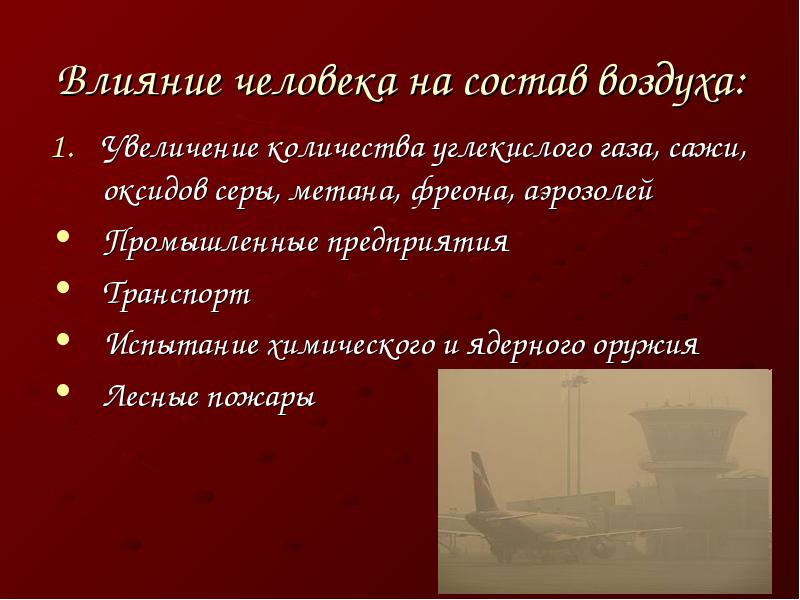 Влияние человека на состав воздуха:

1. Увеличение количества углекислого газа, сажи, оксидов серы, метана, фреона, аэрозолей

• Промышленные предприятия
• Транспорт
• Испытание химического и ядерного оружия
• Лесные пожары